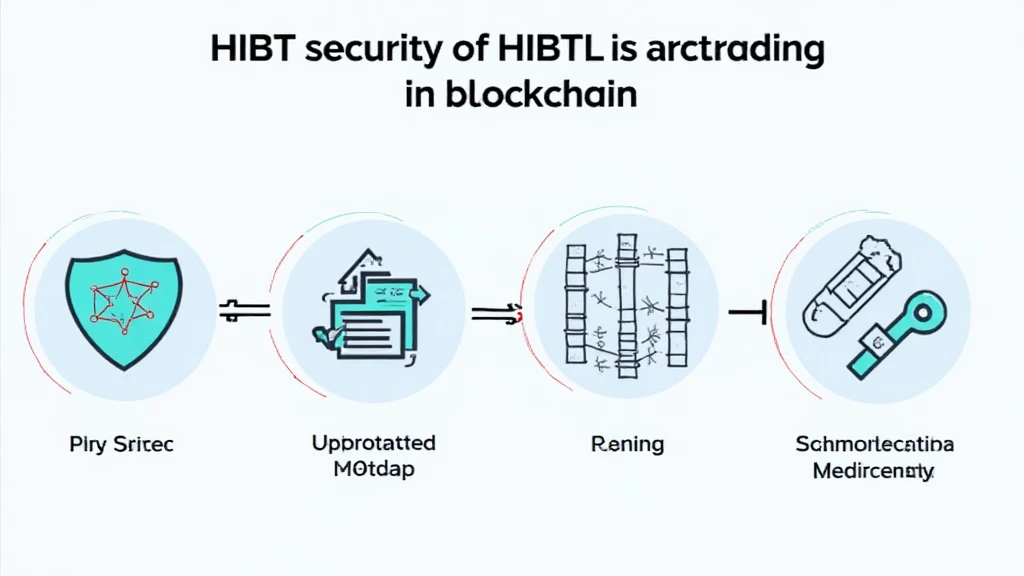 HIBT security of HIBTL is arctrading in blockchain

Plry Sritec

Upprotatted M0tdap

Rening

Schmorlecatina Medircenaty